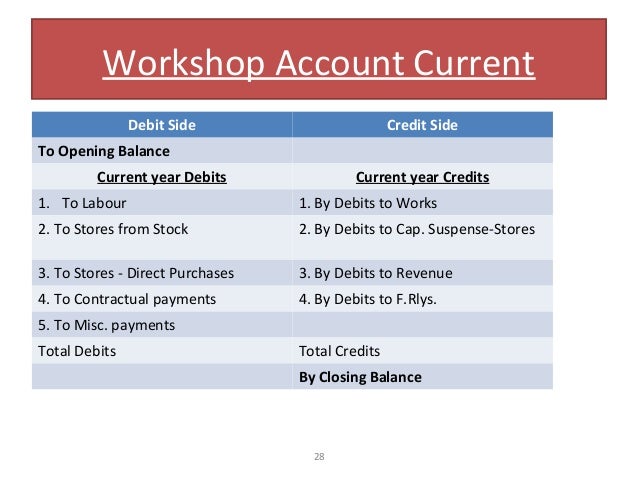 Workshop Account Current

| Debit Side | Credit Side |
|---|---|
| To Opening Balance | |
| Current year Debits | Current year Credits |
| 1. To Labour | 1. By Debits to Works |
| 2. To Stores from Stock | 2. By Debits to Cap. Suspense-Stores |
| 3. To Stores - Direct Purchases | 3. By Debits to Revenue |
| 4. To Contractual payments | 4. By Debits to F.Rlys. |
| 5. To Misc. payments | |
| Total Debits | Total Credits |
| | By Closing Balance |

28